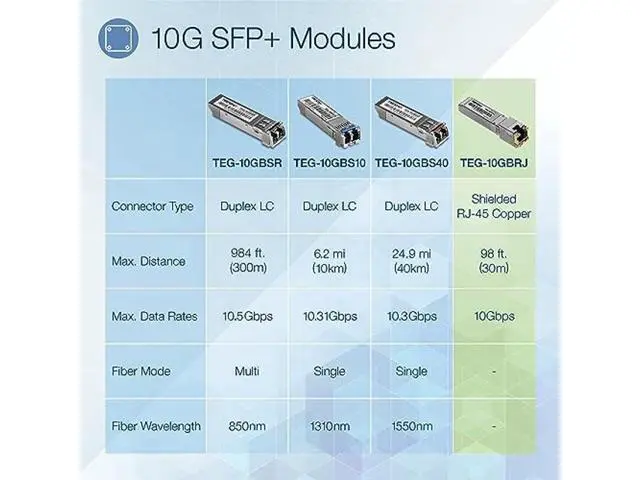 10G SFP+ Modules

|  | TEG-10GBSR | TEG-10GBS10 | TEG-10GBS40 | TEG-10GBRJ |
|---|---|---|---|---|
| Connector Type | Duplex LC | Duplex LC | Duplex LC | Shielded RJ-45 Copper |
| Max. Distance | 984 ft. (300m) | 6.2 mi (10km) | 24.9 mi (40km) | 98 ft. (30m) |
| Max. Data Rates | 10.5Gbps | 10.31Gbps | 10.3Gbps | 10Gbps |
| Fiber Mode | Multi | Single | Single | - |
| Fiber Wavelength | 850nm | 1310nm | 1550nm | - |